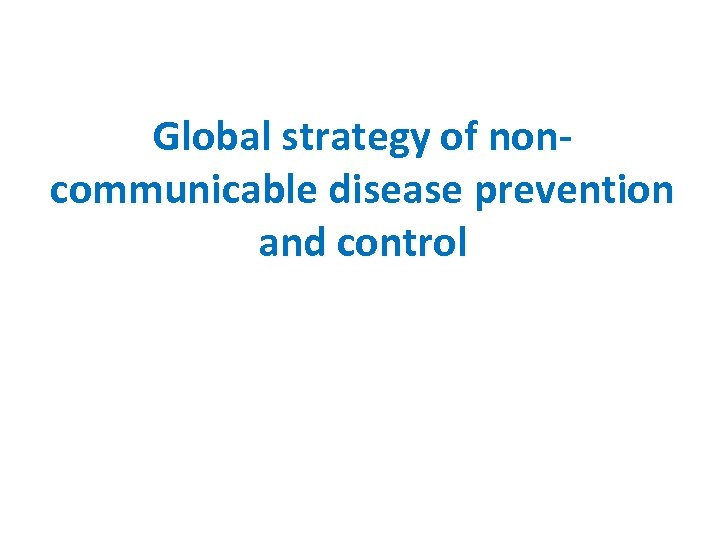 Global strategy of non-communicable disease prevention and control